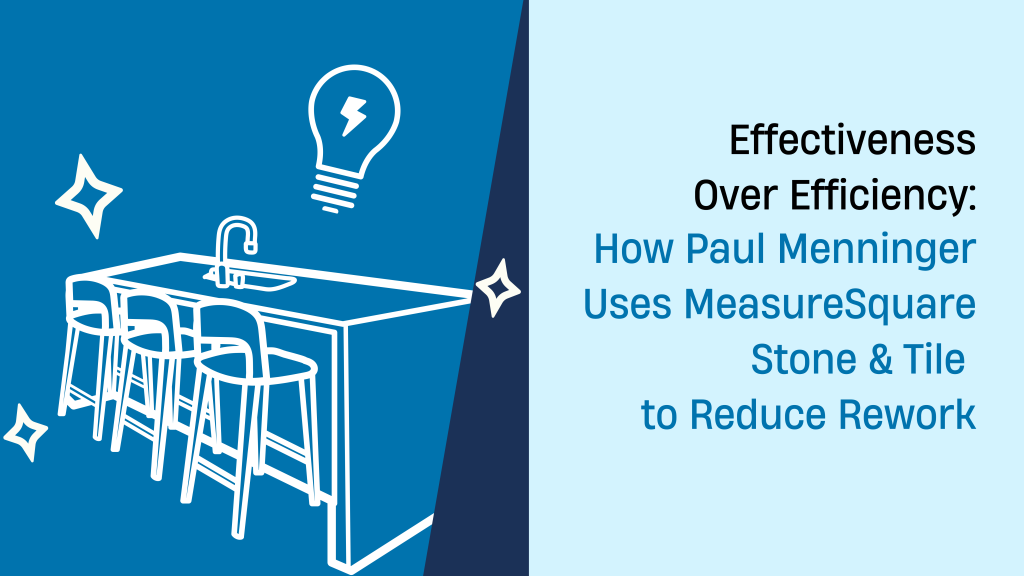 Effectiveness Over Efficiency: How Paul Menninger Uses MeasureSquare Stone & Tile to Reduce Rework